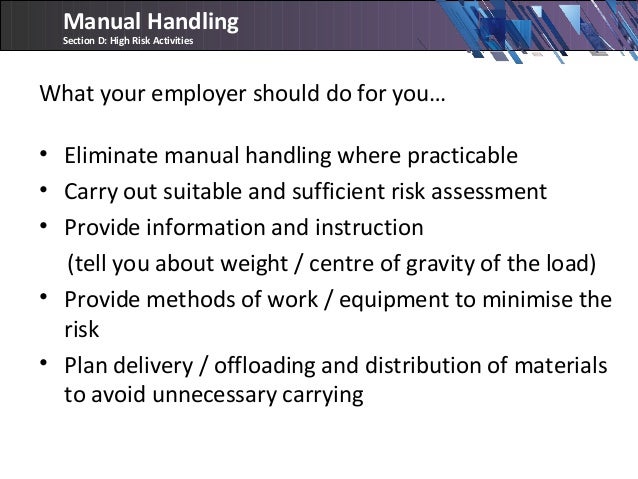 Manual Handling
Section D: High Risk Activities

What your employer should do for you…

• Eliminate manual handling where practicable
• Carry out suitable and sufficient risk assessment
• Provide information and instruction
(tell you about weight / centre of gravity of the load)
• Provide methods of work / equipment to minimise the risk
• Plan delivery / offloading and distribution of materials to avoid unnecessary carrying